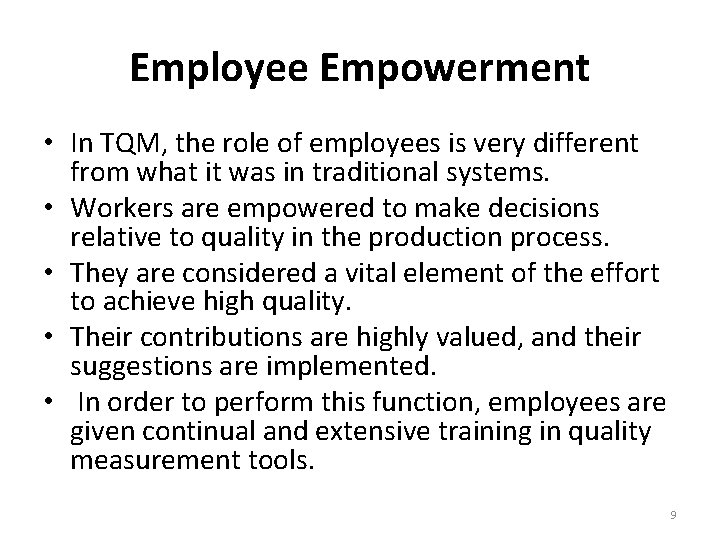 Employee Empowerment

• In TQM, the role of employees is very different from what it was in traditional systems.
• Workers are empowered to make decisions relative to quality in the production process.
• They are considered a vital element of the effort to achieve high quality.
• Their contributions are highly valued, and their suggestions are implemented.
• In order to perform this function, employees are given continual and extensive training in quality measurement tools.

9